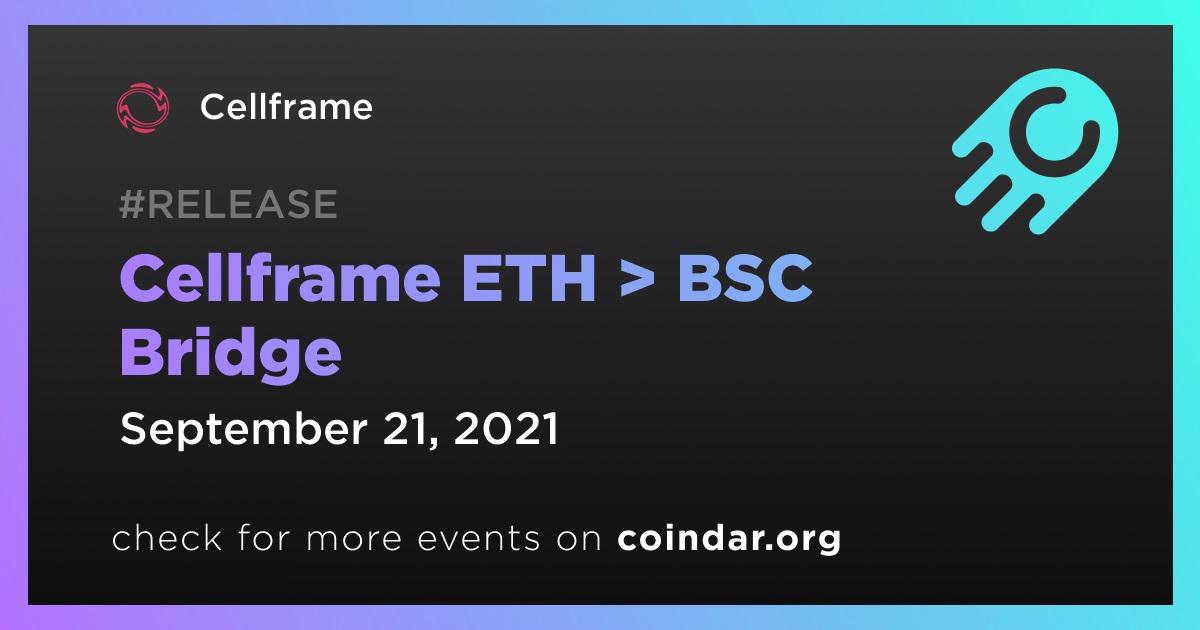 Cellframe

#RELEASE

Cellframe ETH > BSC Bridge

September 21, 2021

check for more events on coindar.org